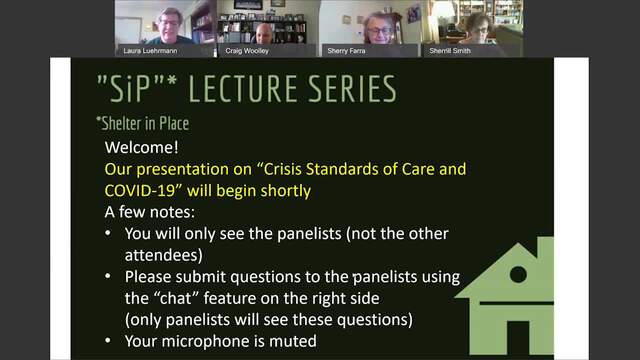 Laura Luehrmann
Craig Woolley
Sherry Farra
Sherrill Smith

"SiP"* LECTURE SERIES
*Shelter in Place

Welcome!
Our presentation on "Crisis Standards of Care and COVID-19" will begin shortly
A few notes:
• You will only see the panelists (not the other attendees)
• Please submit questions to the panelists using the "chat" feature on the right side (only panelists will see these questions)
• Your microphone is muted